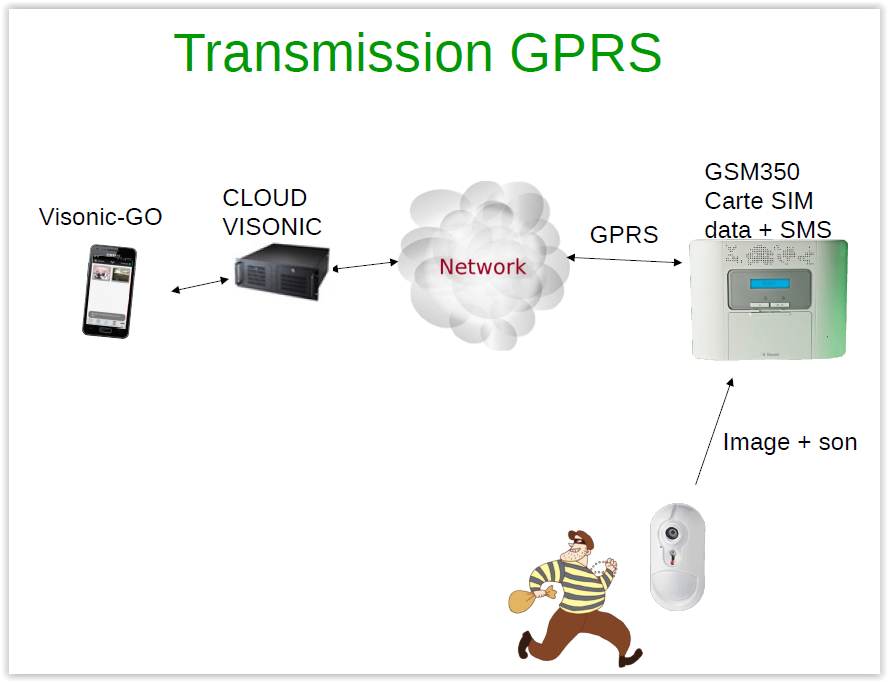 Transmission GPRS

Visonic-GO

CLOUD
VISONIC

Network

GPRS

GSM350
Carte SIM
data + SMS

Image + son